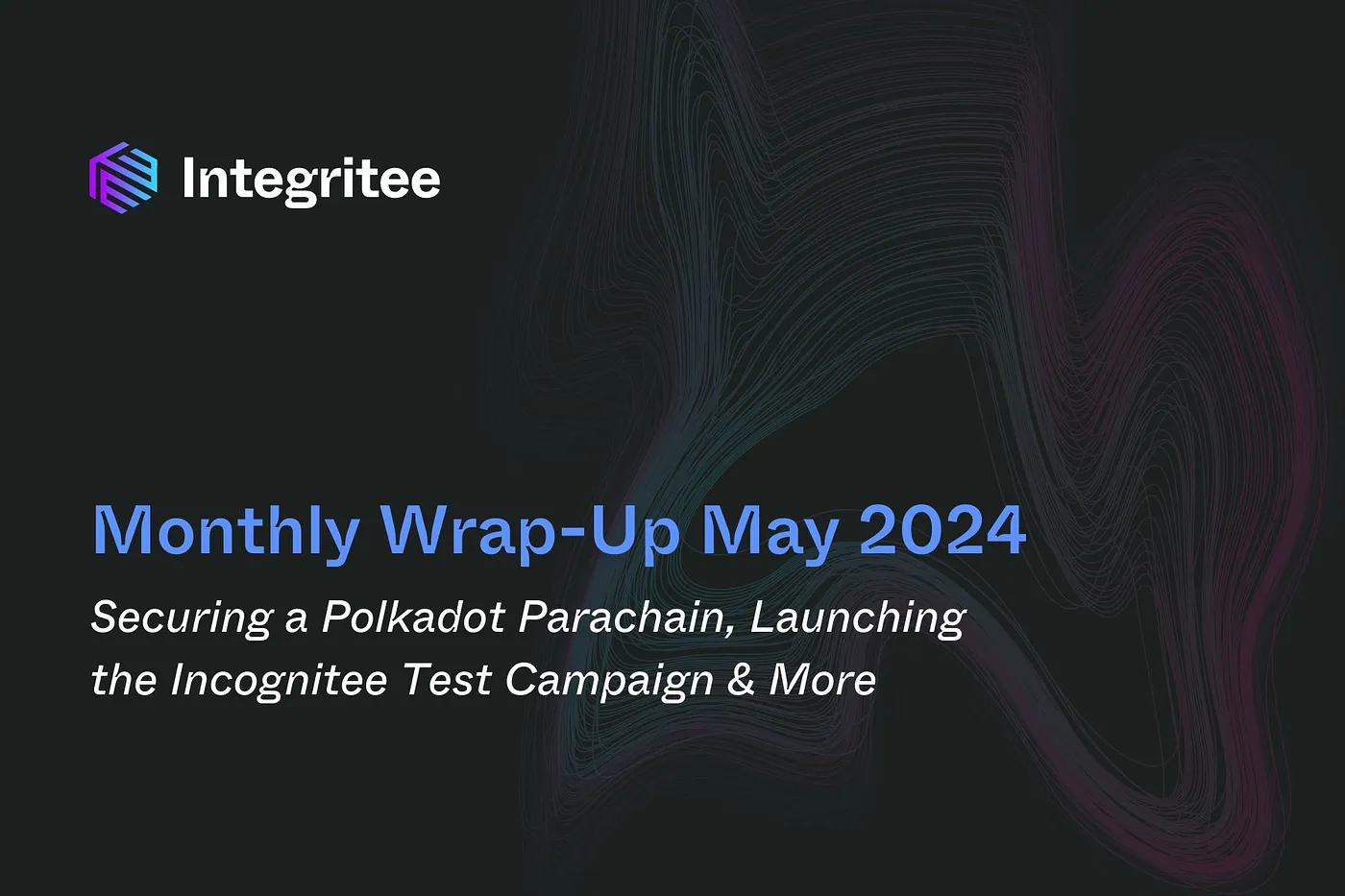 Integritee

Monthly Wrap-Up May 2024

Securing a Polkadot Parachain, Launching the Incognitee Test Campaign & More